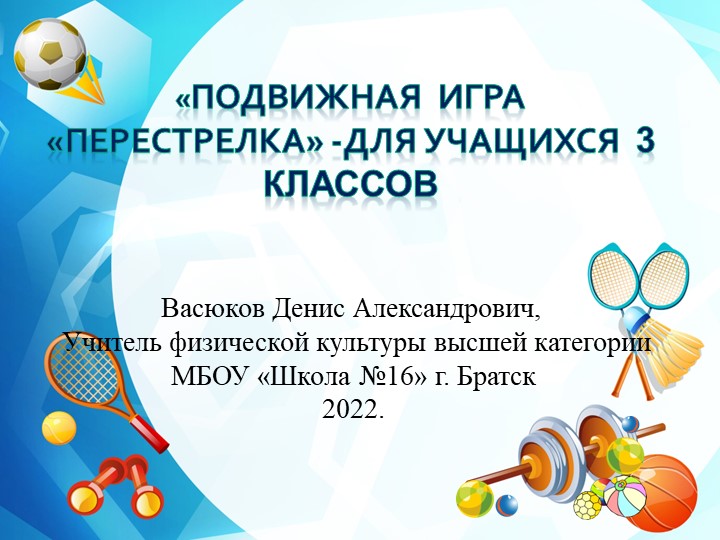 «ПОДВИЖНАЯ ИГРА «ПЕРЕСТРЕЛКА» -ДЛЯ УЧАЩИХСЯ 3 КЛАССОВ

Васюков Денис Александрович,
Учитель физической культуры высшей категории
МБОУ «Школа №16» г. Братск
2022.